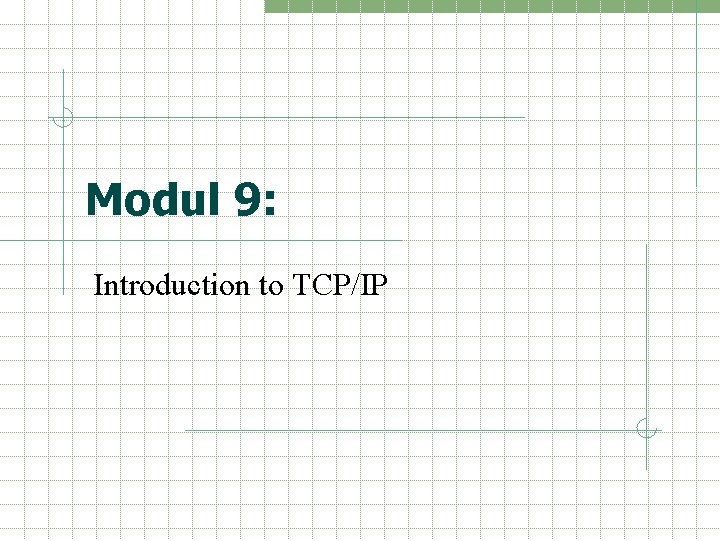 Modul 9:

Introduction to TCP/IP